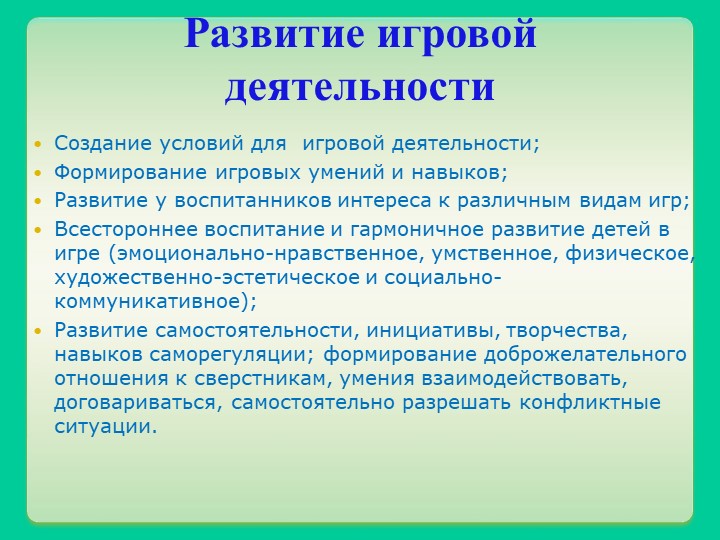 Развитие игровой деятельности

• Создание условий для игровой деятельности;
• Формирование игровых умений и навыков;
• Развитие у воспитанников интереса к различным видам игр;
• Всестороннее воспитание и гармоничное развитие детей в игре (эмоционально-нравственное, умственное, физическое, художественно-эстетическое и социально-коммуникативное);
• Развитие самостоятельности, инициативы, творчества, навыков саморегуляции; формирование доброжелательного отношения к сверстникам, умения взаимодействовать, договариваться, самостоятельно разрешать конфликтные ситуации.